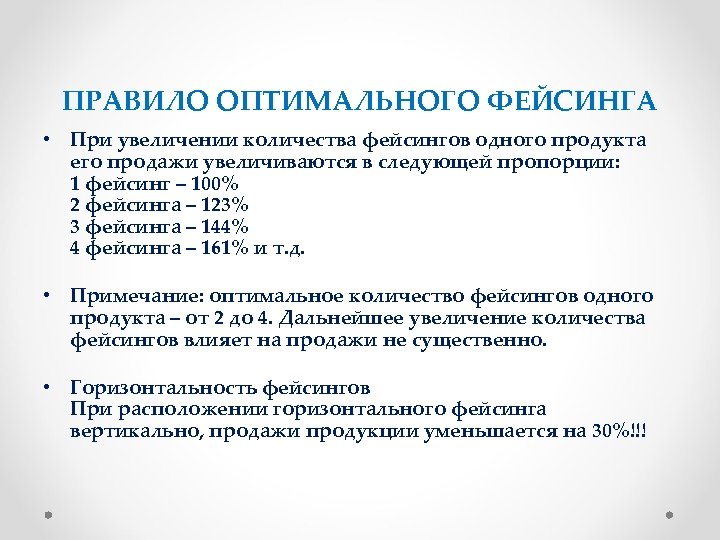 ПРАВИЛО ОПТИМАЛЬНОГО ФЕЙСИНГА

• При увеличении количества фейсингов одного продукта его продажи увеличиваются в следующей пропорции:
1 фейсинг – 100%
2 фейсинга – 123%
3 фейсинга – 144%
4 фейсинга – 161% и т.д.

• Примечание: оптимальное количество фейсингов одного продукта – от 2 до 4. Дальнейшее увеличение количества фейсингов влияет на продажи не существенно.

• Горизонтальность фейсингов
При расположении горизонтального фейсинга вертикально, продажи продукции уменьшается на 30%!!!